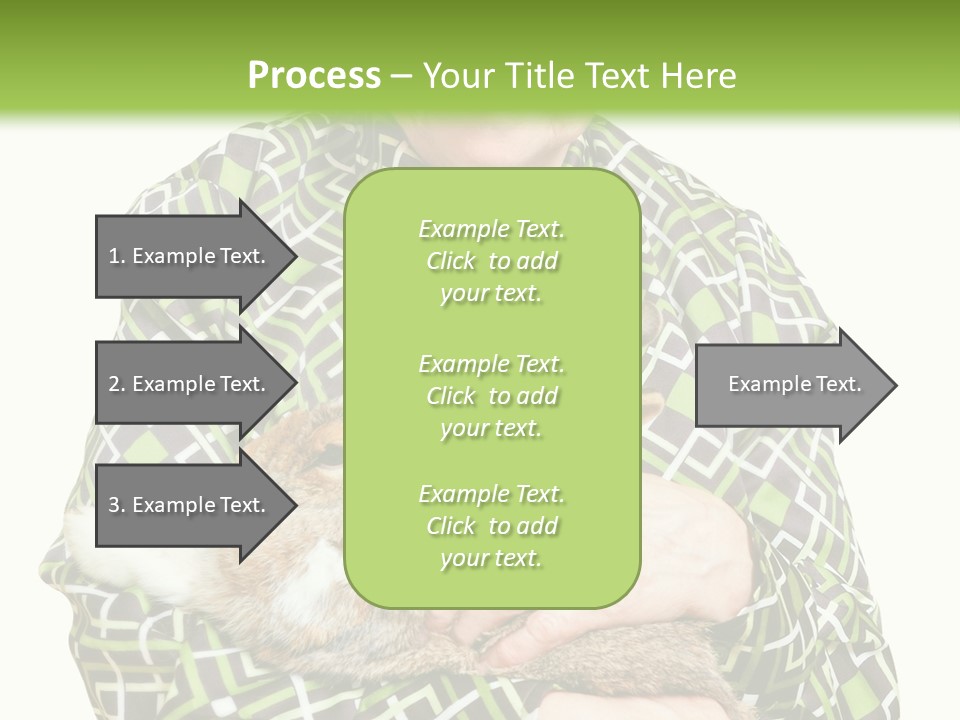 Process – Your Title Text Here

1. Example Text.

2. Example Text.

3. Example Text.

Example Text. Click to add your text.

Example Text. Click to add your text.

Example Text. Click to add your text.

Example Text.